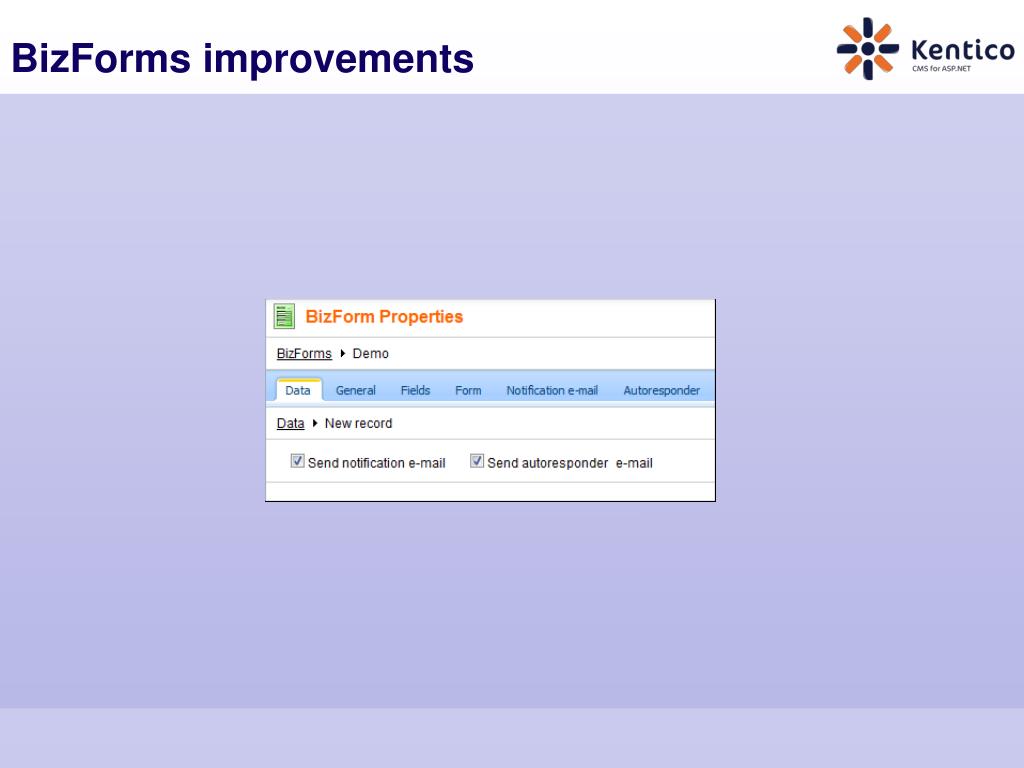 BizForms improvements

Kentico
CMS for ASP.NET

BizForm Properties

BizForms ▸ Demo

Data General Fields Form Notification e-mail Autoresponder

Data ▸ New record

Send notification e-mail Send autoresponder e-mail